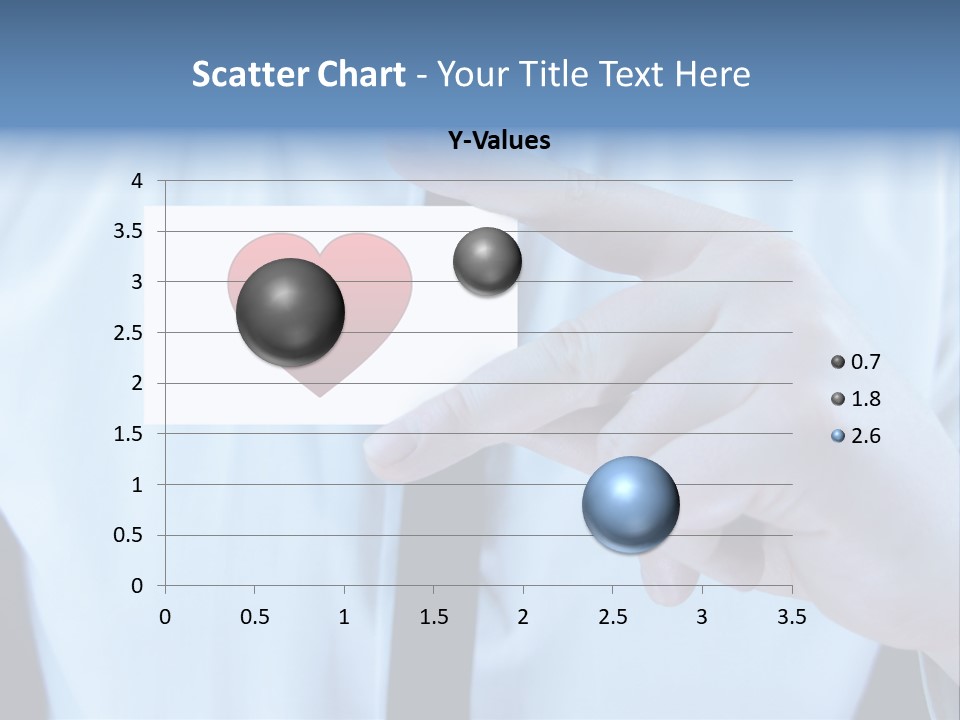 Scatter Chart - Your Title Text Here

Y-Values

4
3.5
3
2.5
2
1.5
1
0.5
0

0 0.5 1 1.5 2 2.5 3 3.5

0.7
1.8
2.6